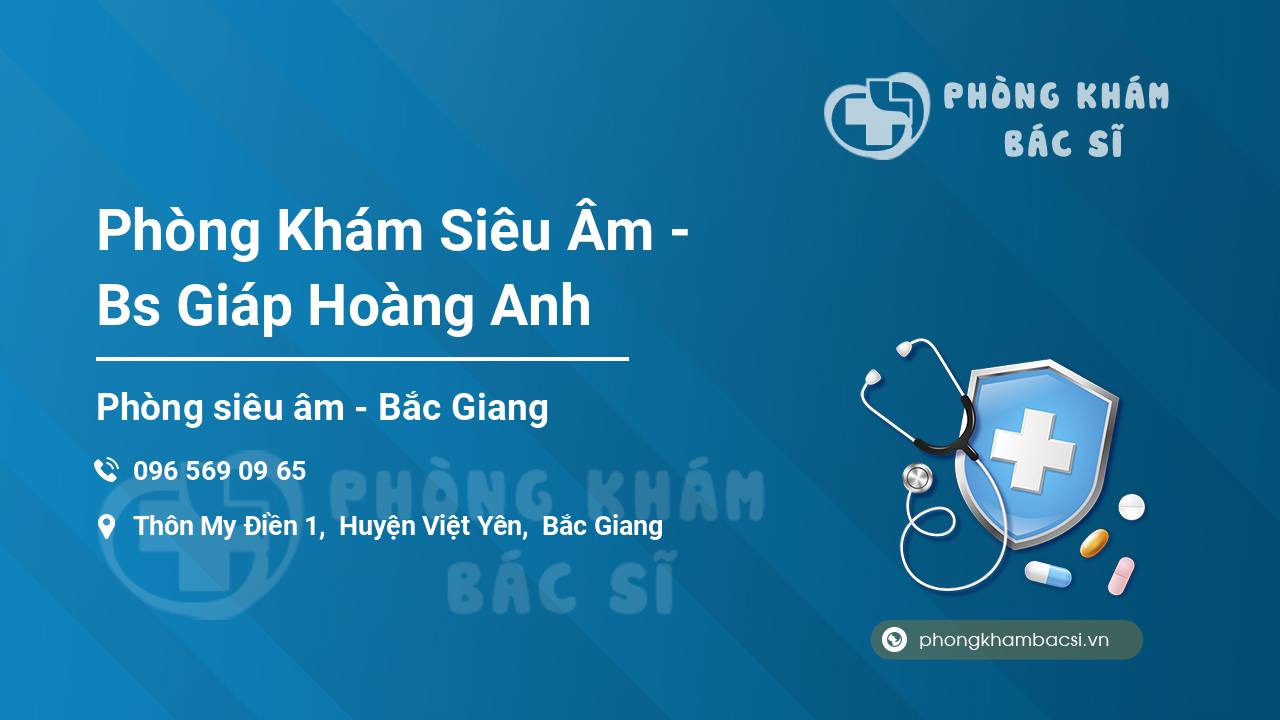 PHÒNG KHÁM
BÁC SĨ

Phòng Khám Siêu Âm - Bs Giáp Hoàng Anh

Phòng siêu âm - Bắc Giang

096 569 09 65

Thôn My Điền 1, Huyện Việt Yên, Bắc Giang

PHÒNG KHÁM
BÁC SĨ

phongkhambacsi.vn